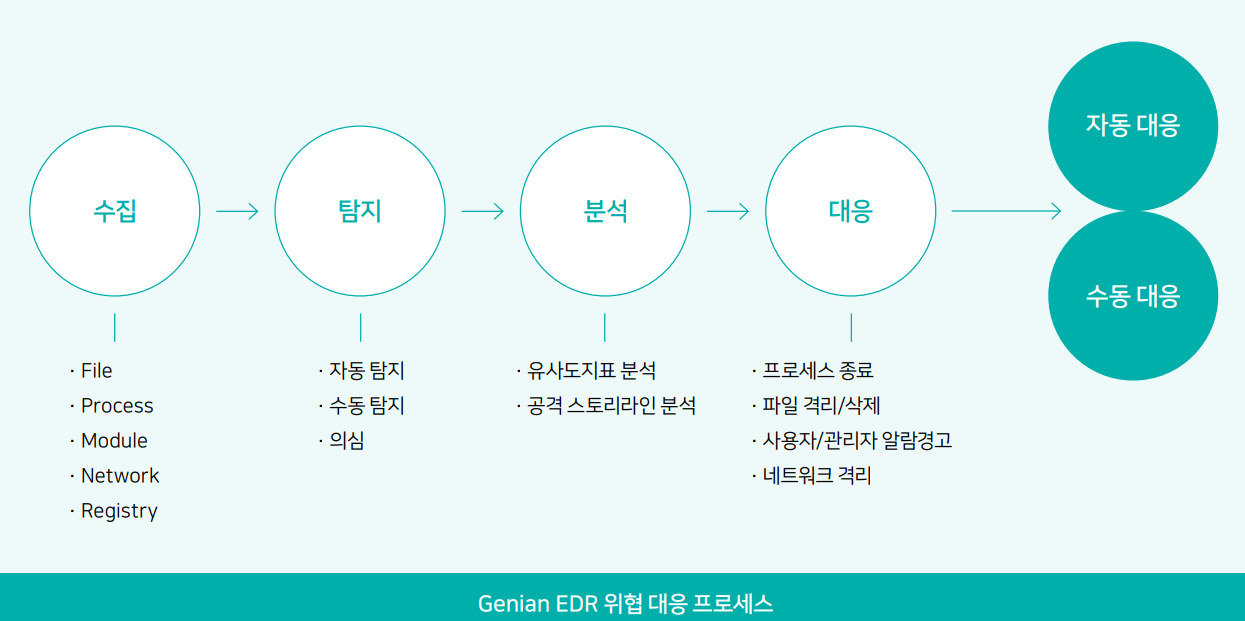 수집

· File
· Process
· Module
· Network
· Registry

탐지

· 자동 탐지
· 수동 탐지
· 의심

분석

· 유사도지표 분석
· 공격 스토리라인 분석

대응

· 프로세스 종료
· 파일 격리/삭제
· 사용자/관리자 알람경고
· 네트워크 격리

자동 대응

수동 대응

Genian EDR 위협 대응 프로세스